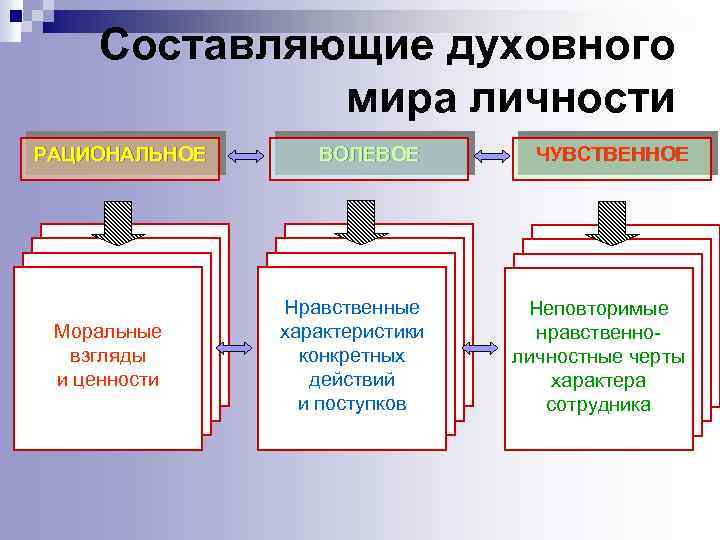 Составляющие духовного мира личности

РАЦИОНАЛЬНОЕ

ВОЛЕВОЕ

ЧУВСТВЕННОЕ

Моральные взгляды и ценности

Нравственные характеристики конкретных действий и поступков

Неповторимые нравственно-личностные черты характера сотрудника